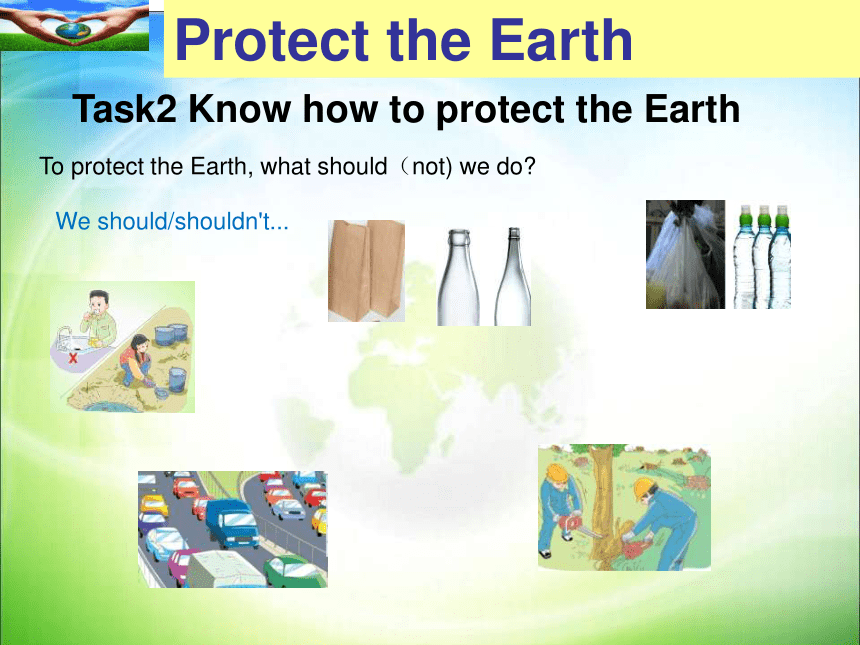 Protect the Earth

Task2 Know how to protect the Earth

To protect the Earth, what should（not) we do?

We should/shouldn't...